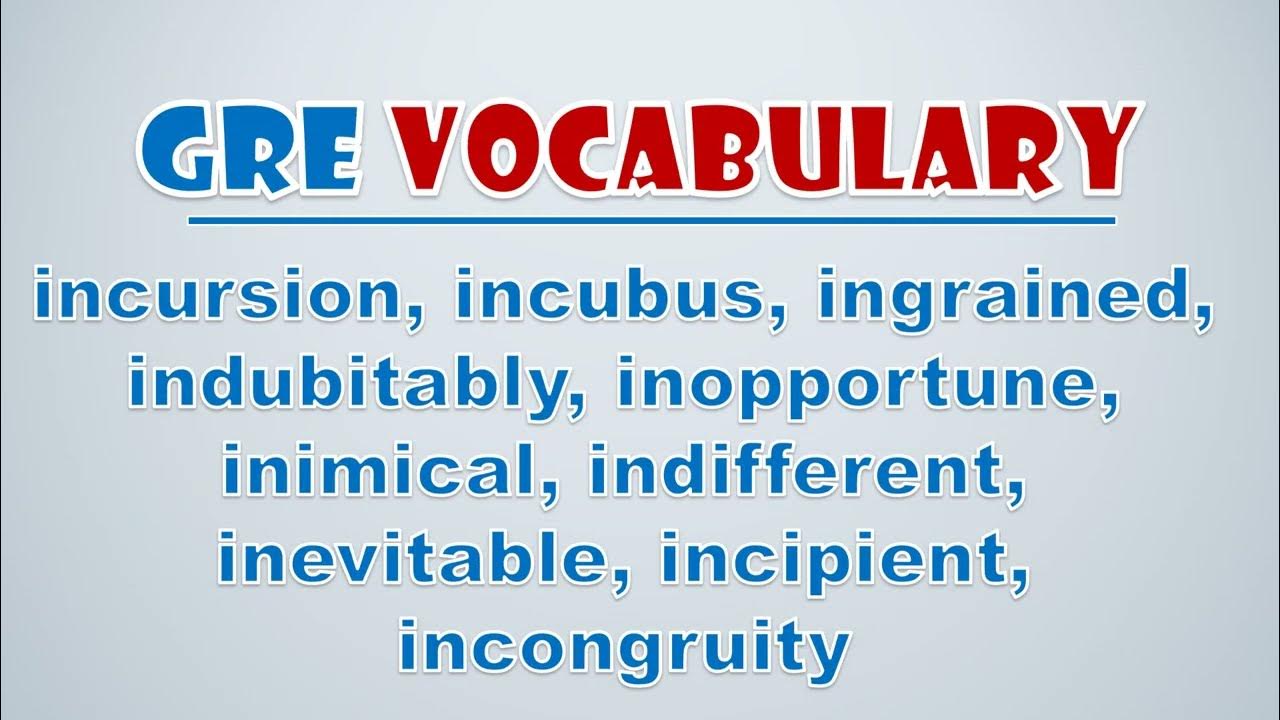 GRE VOCABULARY

incursion, incubus, ingrained, indubitably, inopportune, inimical, indifferent, inevitable, incipient, incongruity